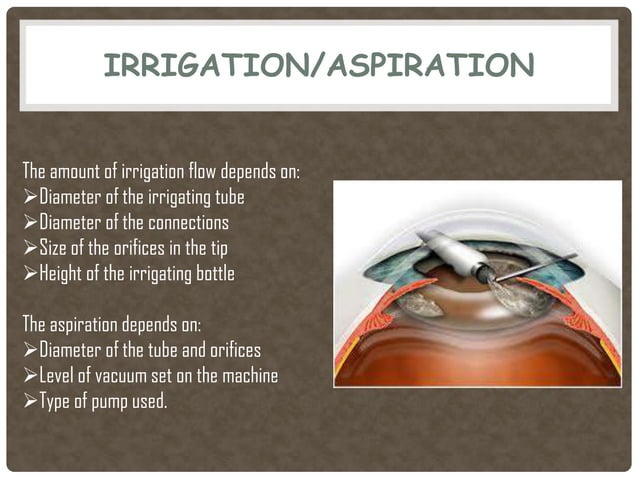 IRRIGATION/ASPIRATION

The amount of irrigation flow depends on:
➢Diameter of the irrigating tube
➢Diameter of the connections
➢Size of the orifices in the tip
➢Height of the irrigating bottle

The aspiration depends on:
➢Diameter of the tube and orifices
➢Level of vacuum set on the machine
➢Type of pump used.